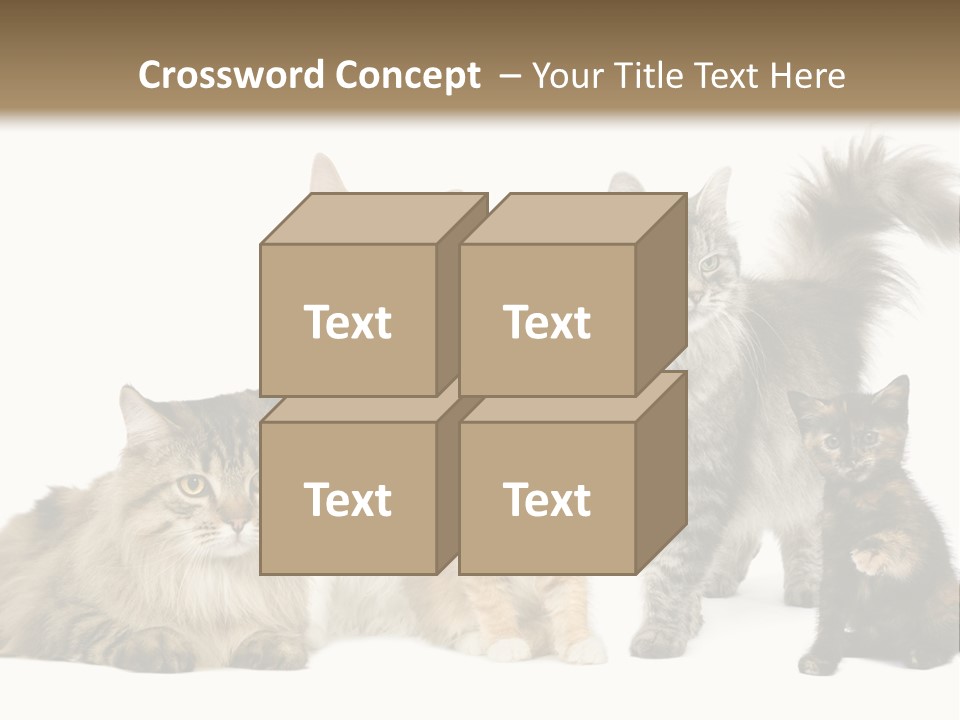 Crossword Concept – Your Title Text Here

Text

Text

Text

Text